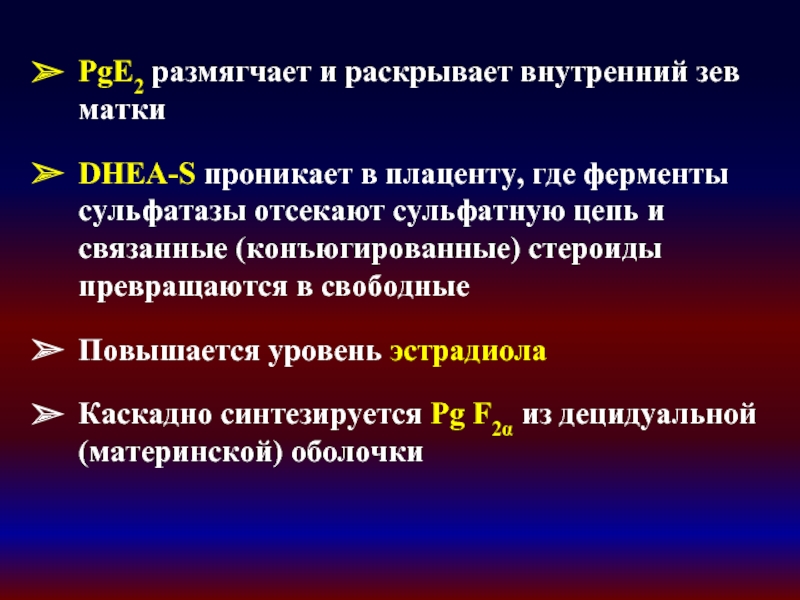 ➢ $PgE_2$ размягчает и раскрывает внутренний зев матки

➢ DHEA-S проникает в плаценту, где ферменты сульфатазы отсекают сульфатную цепь и связанные (конъюгированные) стероиды превращаются в свободные

➢ Повышается уровень эстрадиола

➢ Каскадно синтезируется $Pg\ F_{2\alpha}$ из децидуальной (материнской) оболочки